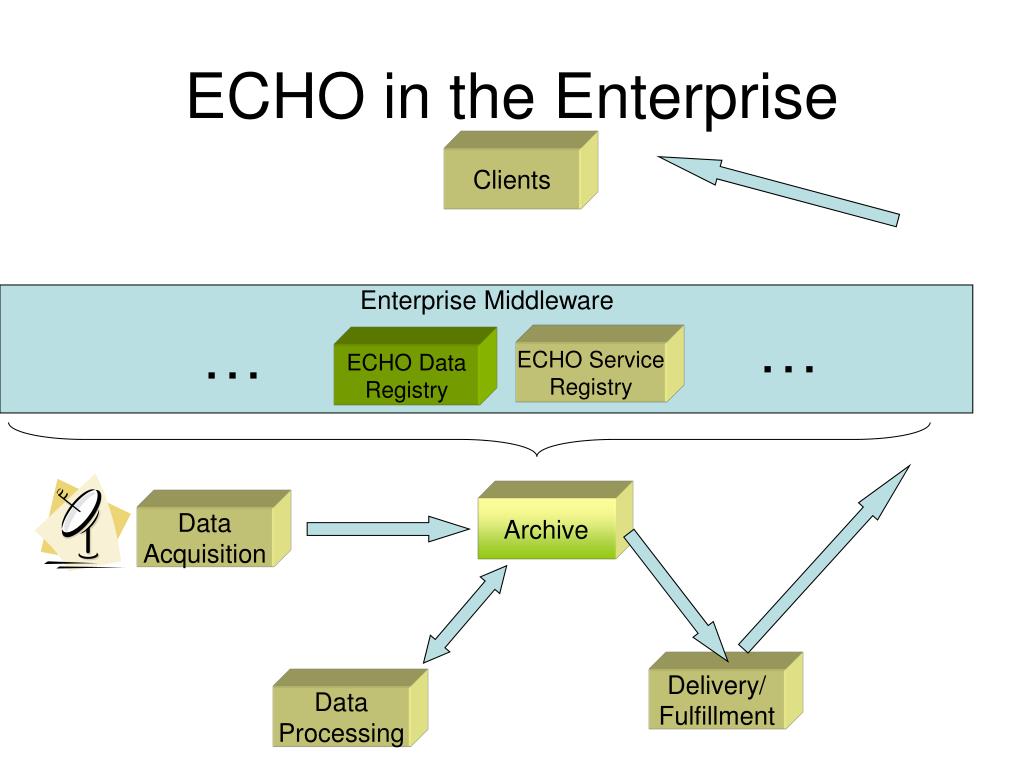 ECHO in the Enterprise

Clients

Enterprise Middleware

…

ECHO Data Registry

ECHO Service Registry

…

Data Acquisition

Archive

Data Processing

Delivery/ Fulfillment